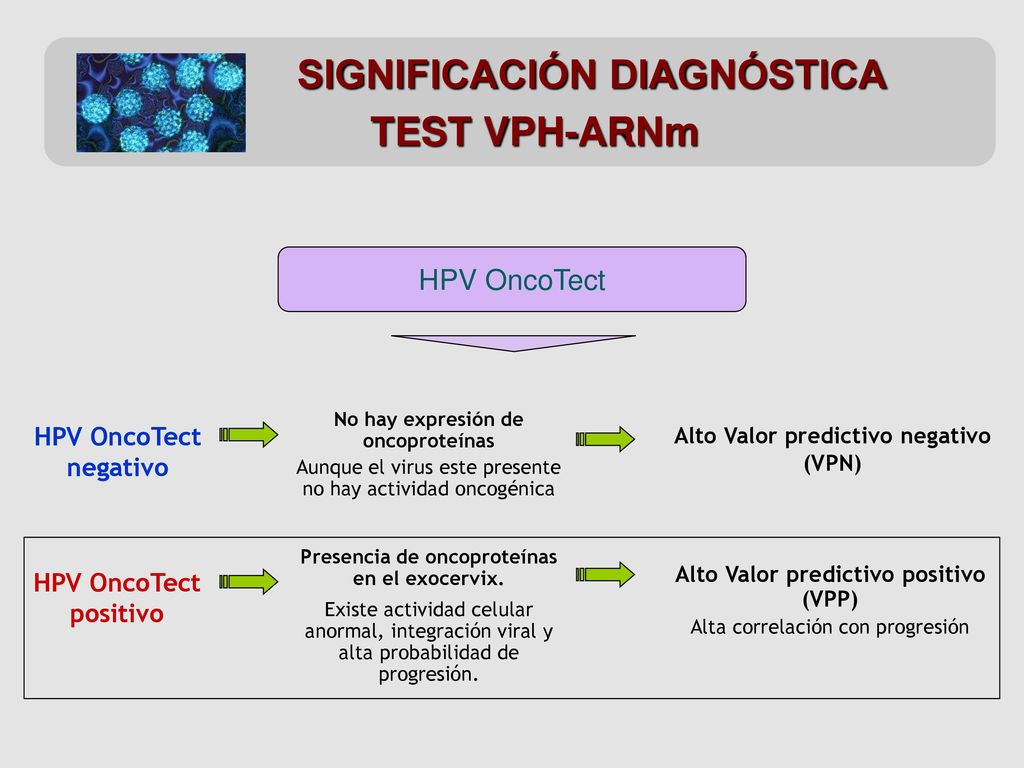 SIGNIFICACIÓN DIAGNÓSTICA
TEST VPH-ARNm

HPV OncoTect

HPV OncoTect negativo

No hay expresión de oncoproteínas

Aunque el virus este presente no hay actividad oncogénica

Alto Valor predictivo negativo (VPN)

HPV OncoTect positivo

Presencia de oncoproteínas en el exocervix.

Existe actividad celular anormal, integración viral y alta probabilidad de progresión.

Alto Valor predictivo positivo (VPP)

Alta correlación con progresión